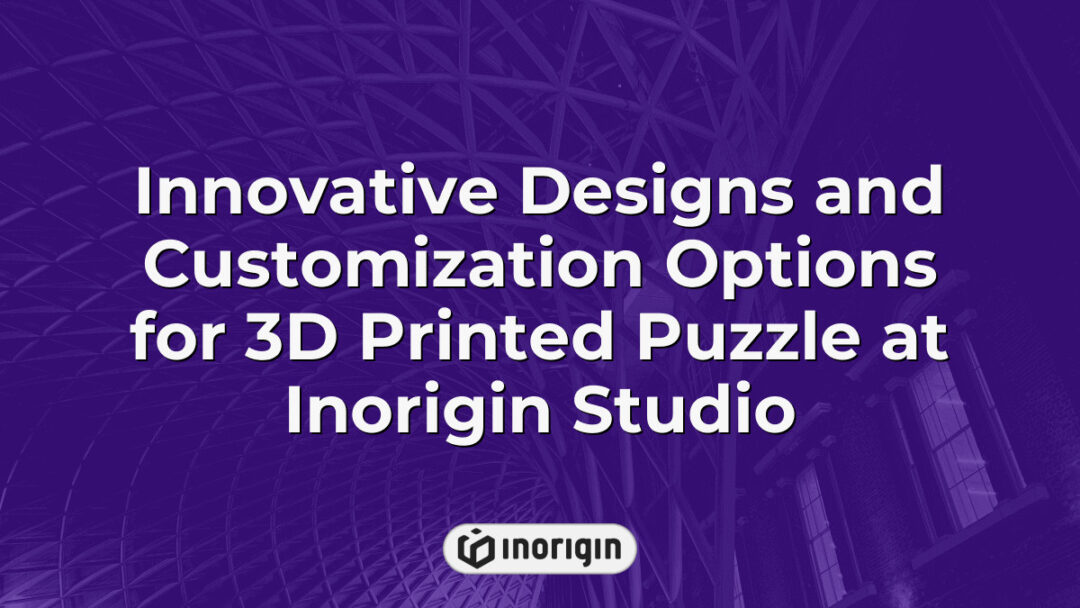 Innovative Designs and Customization Options for 3D Printed Puzzle at Inorigin Studio

inorigin